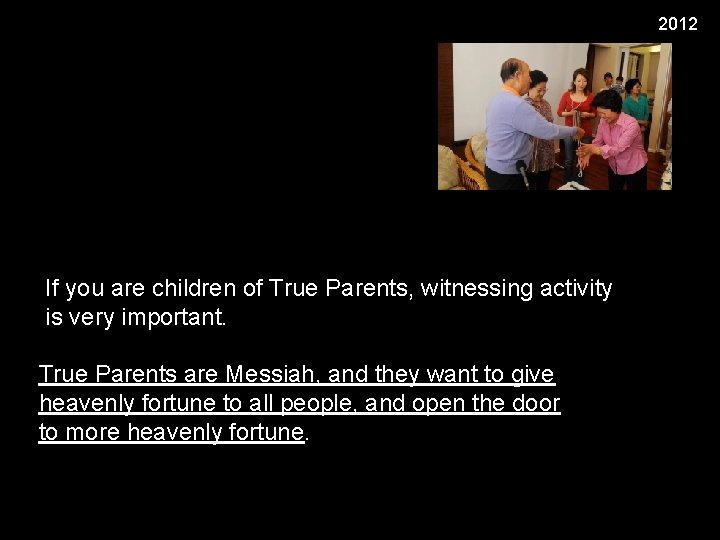 2012

If you are children of True Parents, witnessing activity is very important.

True Parents are Messiah, and they want to give heavenly fortune to all people, and open the door to more heavenly fortune.